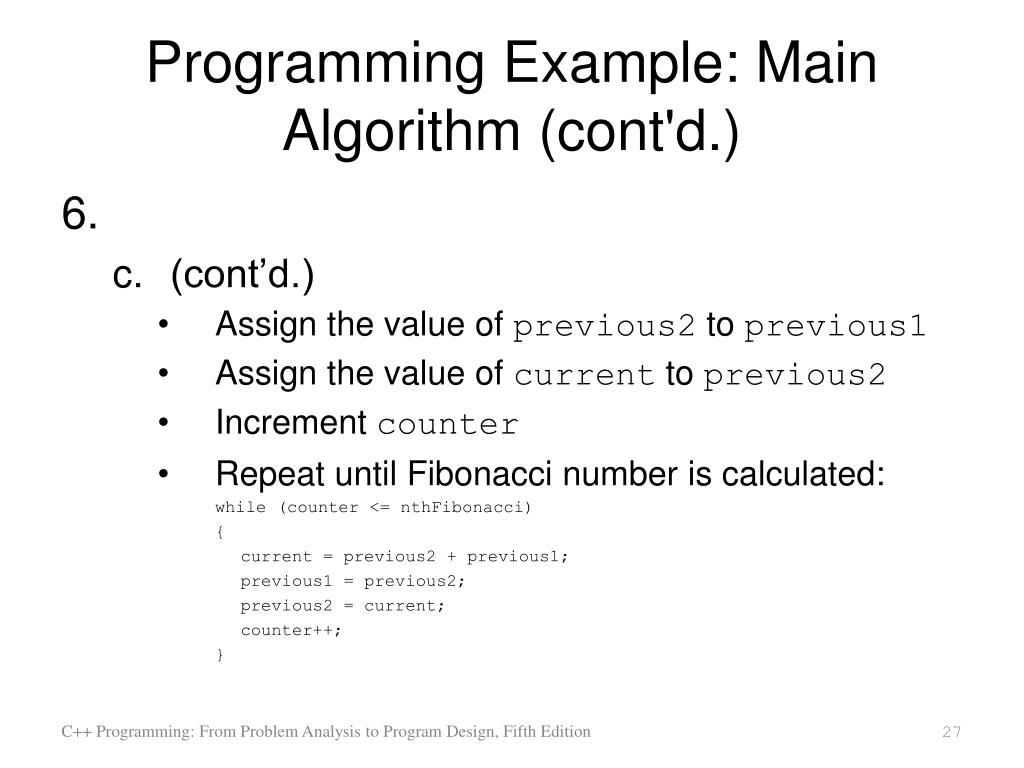 Programming Example: Main Algorithm (cont'd.)

6.

c. (cont’d.)

• Assign the value of previous2 to previous1

• Assign the value of current to previous2

• Increment counter

• Repeat until Fibonacci number is calculated:

while (counter <= nthFibonacci)
{
current = previous2 + previous1;
previous1 = previous2;
previous2 = current;
counter++;
}

C++ Programming: From Problem Analysis to Program Design, Fifth Edition

27